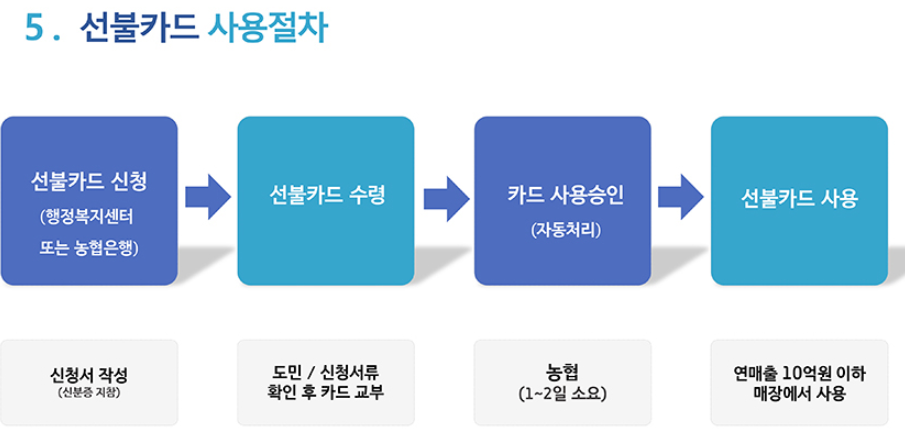 5 . 선불카드 사용절차

선불카드 신청
(행정복지센터
또는 농협은행)

선불카드 수령

카드 사용승인
(자동처리)

선불카드 사용

신청서 작성
(신분증 지참)

도민 / 신청서류
확인 후 카드 교부

농협
(1~2일 소요)

연매출 10억원 이하
매장에서 사용